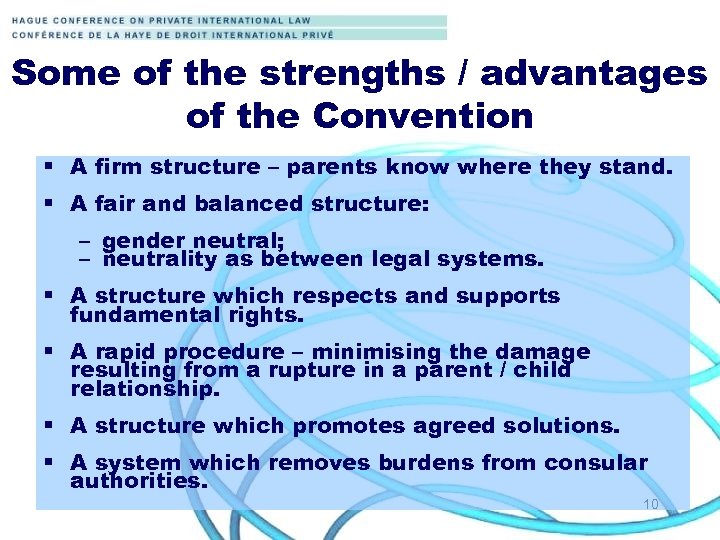 HAGUE CONFERENCE ON PRIVATE INTERNATIONAL LAW
CONFÉRENCE DE LA HAYE DE DROIT INTERNATIONAL PRIVÉ

Some of the strengths / advantages of the Convention

▪ A firm structure – parents know where they stand.

▪ A fair and balanced structure:

– gender neutral;
– neutrality as between legal systems.

▪ A structure which respects and supports fundamental rights.

▪ A rapid procedure – minimising the damage resulting from a rupture in a parent / child relationship.

▪ A structure which promotes agreed solutions.

▪ A system which removes burdens from consular authorities.

10